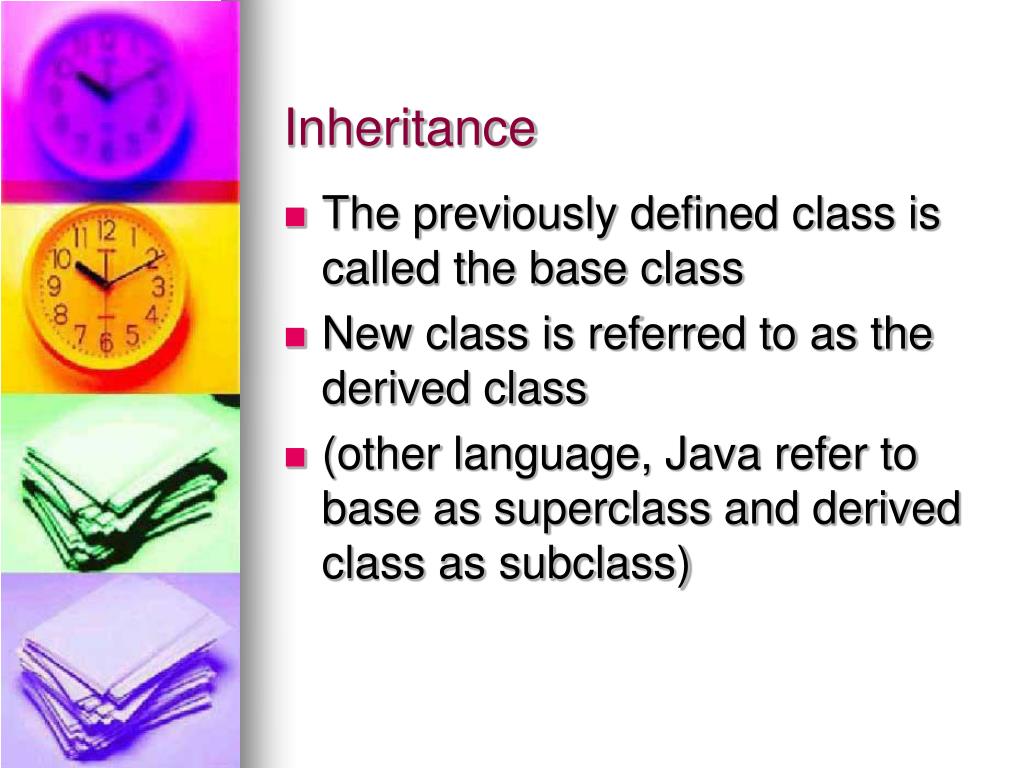 Inheritance

- The previously defined class is called the base class
- New class is referred to as the derived class
- (other language, Java refer to base as superclass and derived class as subclass)